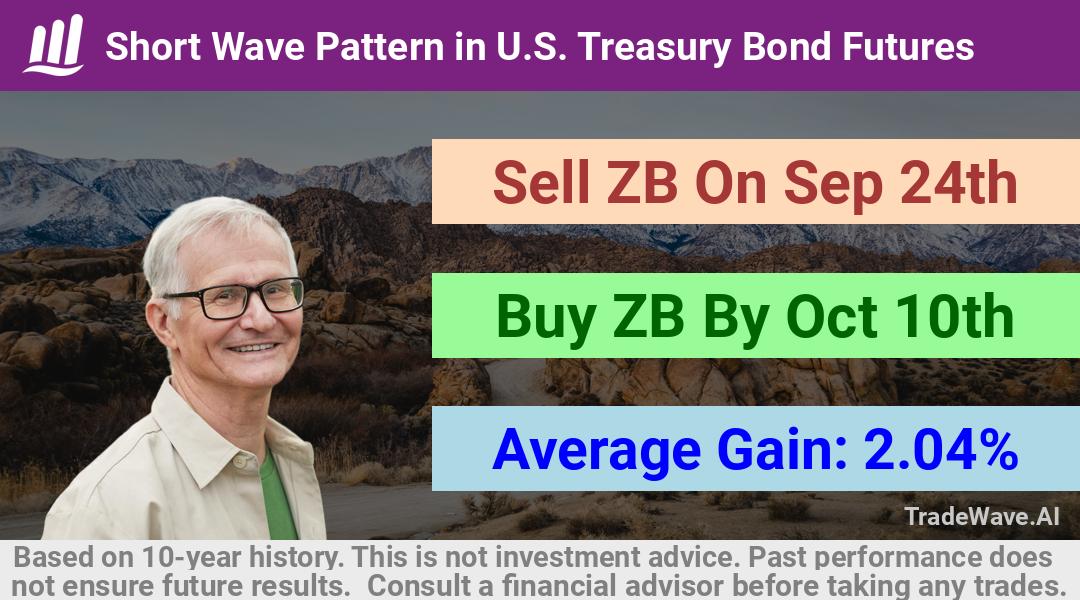 Short Wave Pattern in U.S. Treasury Bond Futures

Sell ZB On Sep 24th

Buy ZB By Oct 10th

Average Gain: 2.04%

TradeWave.AI

Based on 10-year history. This is not investment advice. Past performance does not ensure future results. Consult a financial advisor before taking any trades.